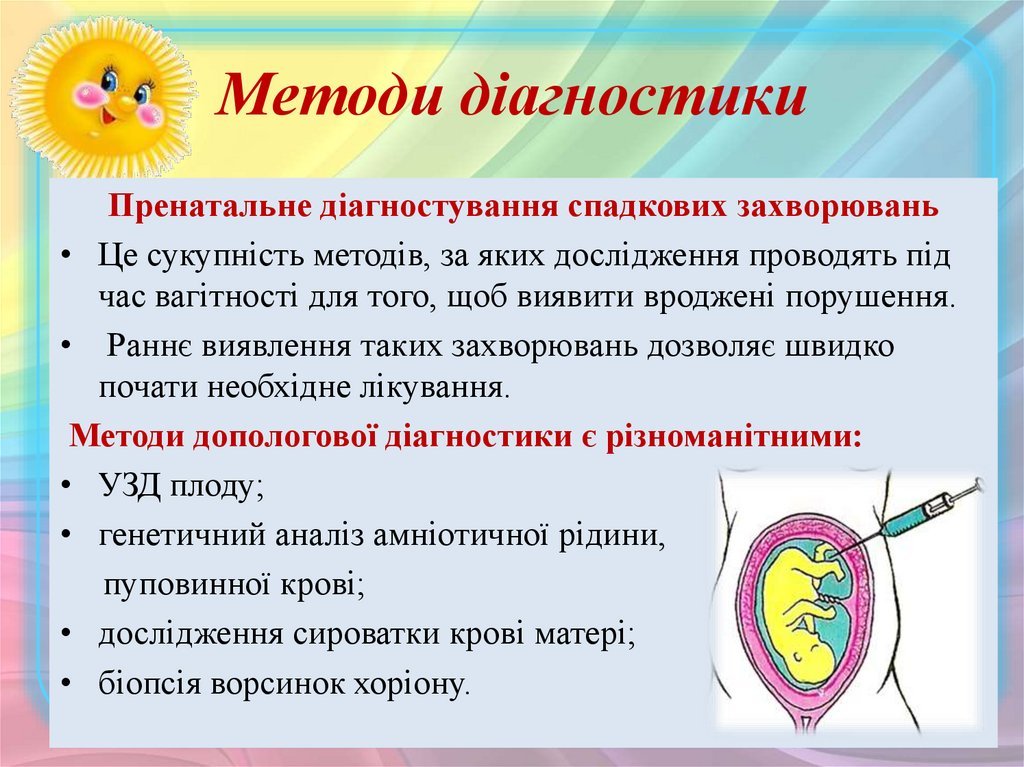 Методи діагностики

Пренатальне діагностування спадкових захворювань

• Це сукупність методів, за яких дослідження проводять під час вагітності для того, щоб виявити вроджені порушення.

• Раннє виявлення таких захворювань дозволяє швидко почати необхідне лікування.

Методи допологової діагностики є різноманітними:

• УЗД плоду;

• генетичний аналіз амніотичної рідини, пуповинної крові;

• дослідження сироватки крові матері;

• біопсія ворсинок хоріону.